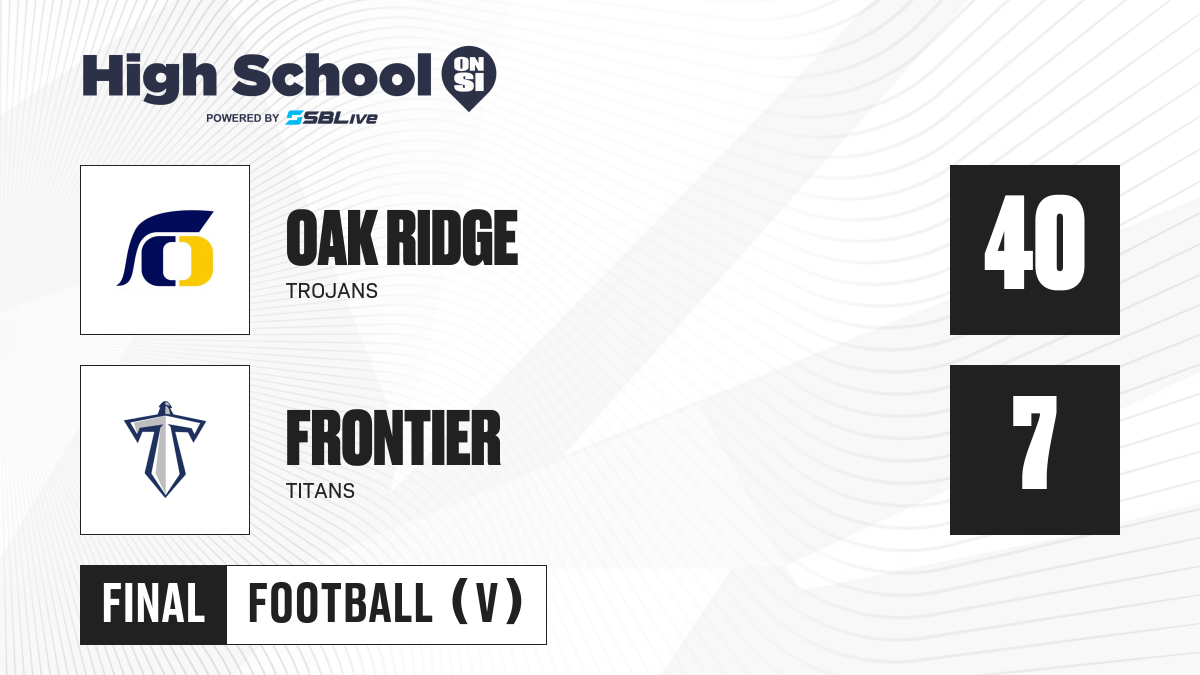 High School ON SI
POWERED BY SBLive

OAK RIDGE
TROJANS
40

FRONTIER
TITANS
7

FINAL FOOTBALL (V)